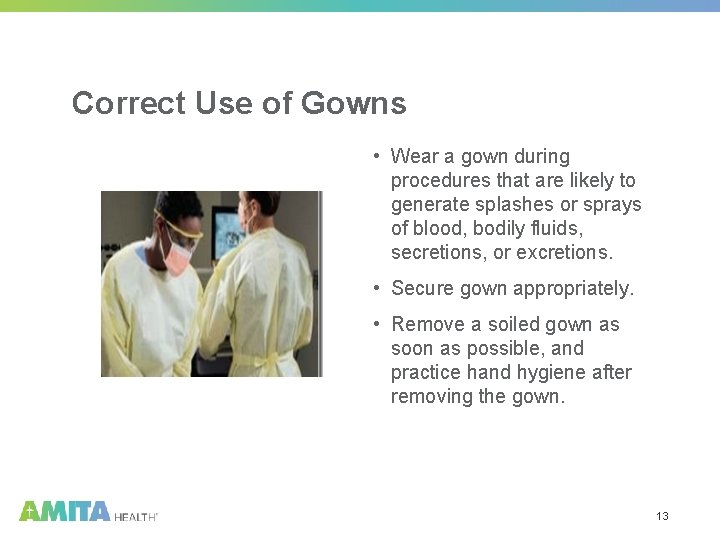 Correct Use of Gowns

• Wear a gown during procedures that are likely to generate splashes or sprays of blood, bodily fluids, secretions, or excretions.

• Secure gown appropriately.

• Remove a soiled gown as soon as possible, and practice hand hygiene after removing the gown.

AMITA HEALTH

13